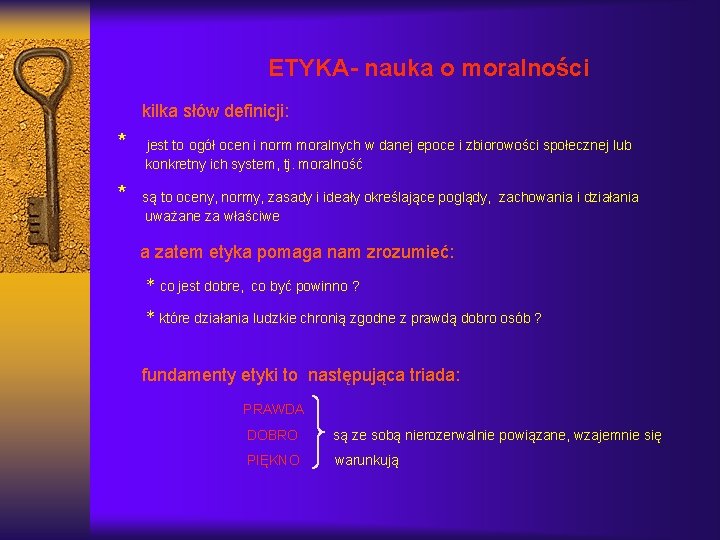 ETYKA- nauka o moralności

kilka słów definicji:

* jest to ogół ocen i norm moralnych w danej epoce i zbiorowości społecznej lub konkretny ich system, tj. moralność

* są to oceny, normy, zasady i ideały określające poglądy, zachowania i działania uważane za właściwe

a zatem etyka pomaga nam zrozumieć:

* co jest dobre, co być powinno ?

* które działania ludzkie chronią zgodne z prawdą dobro osób ?

fundamenty etyki to następująca triada:

PRAWDA
DOBRO
PIĘKNO

są ze sobą nierozerwalnie powiązane, wzajemnie się warunkują